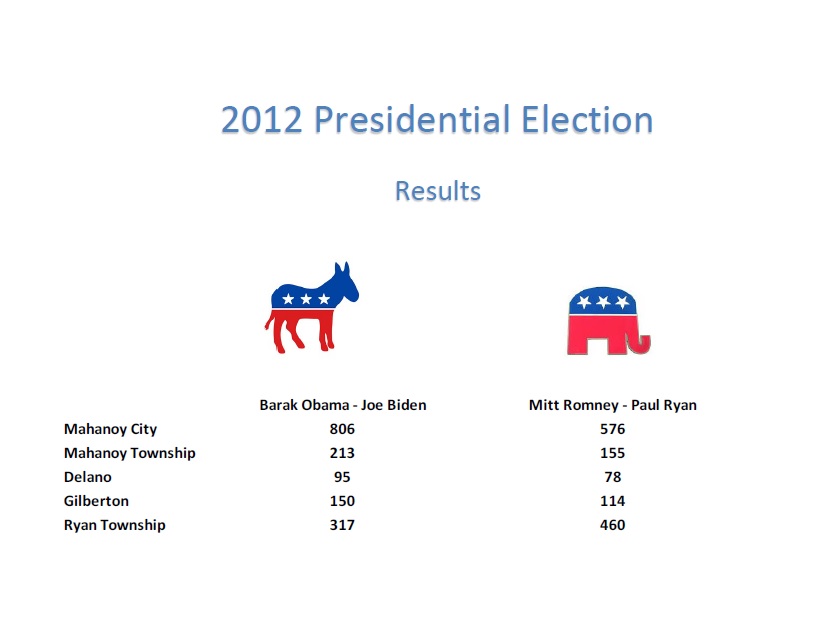 2012 Presidential Election

Results

| | Barak Obama - Joe Biden | Mitt Romney - Paul Ryan |
|---|---|---|
| Mahanoy City | 806 | 576 |
| Mahanoy Township | 213 | 155 |
| Delano | 95 | 78 |
| Gilberton | 150 | 114 |
| Ryan Township | 317 | 460 |